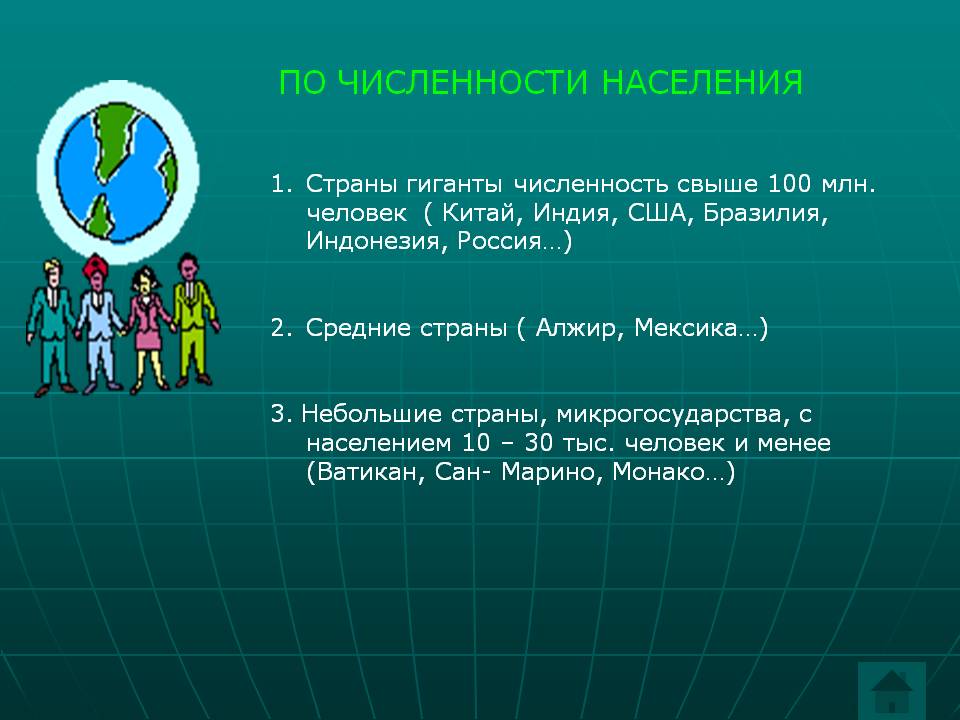 ПО ЧИСЛЕННОСТИ НАСЕЛЕНИЯ

1. Страны гиганты численность свыше 100 млн. человек ( Китай, Индия, США, Бразилия, Индонезия, Россия…)

2. Средние страны ( Алжир, Мексика…)

3. Небольшие страны, микрогосударства, с населением 10 – 30 тыс. человек и менее (Ватикан, Сан- Марино, Монако…)